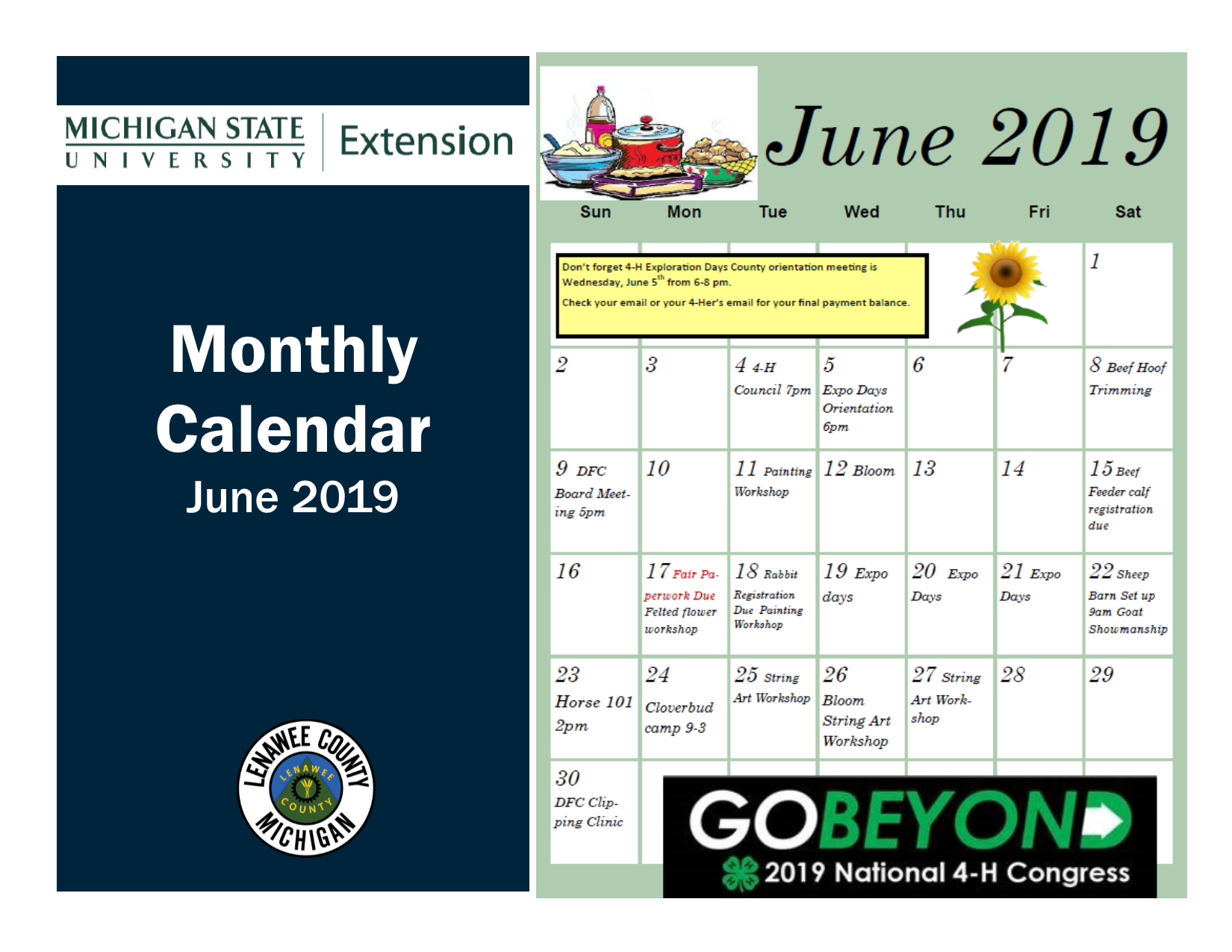 MICHIGAN STATE UNIVERSITY | Extension

Monthly Calendar
June 2019

LENAWEE COUNTY MICHIGAN
LENAWEE COUNTY

June 2019

| Sun | Mon | Tue | Wed | Thu | Fri | Sat |
|---|---|---|---|---|---|---|
| Don't forget 4-H Exploration Days County orientation meeting is Wednesday, June 5$^{th}$ from 6-8 pm. Check your email or your 4-Her's email for your final payment balance. | | | | | | 1 |
| 2 | 3 | 4 4-H Council 7pm | 5 Expo Days Orientation 6pm | 6 | 7 | 8 Beef Hoof Trimming |
| 9 DFC Board Meeting 5pm | 10 | 11 Painting Workshop | 12 Bloom | 13 | 14 | 15 Beef Feeder calf registration due |
| 16 | 17 Fair Paperwork Due Felted flower workshop | 18 Rabbit Registration Due Painting Workshop | 19 Expo days | 20 Expo Days | 21 Expo Days | 22 Sheep Barn Set up 9am Goat Showmanship |
| 23 Horse 101 2pm | 24 Cloverbud camp 9-3 | 25 String Art Workshop | 26 Bloom String Art Workshop | 27 String Art Workshop | 28 | 29 |
| 30 DFC Clipping Clinic | | | | | | |

GOBEYOND
2019 National 4-H Congress